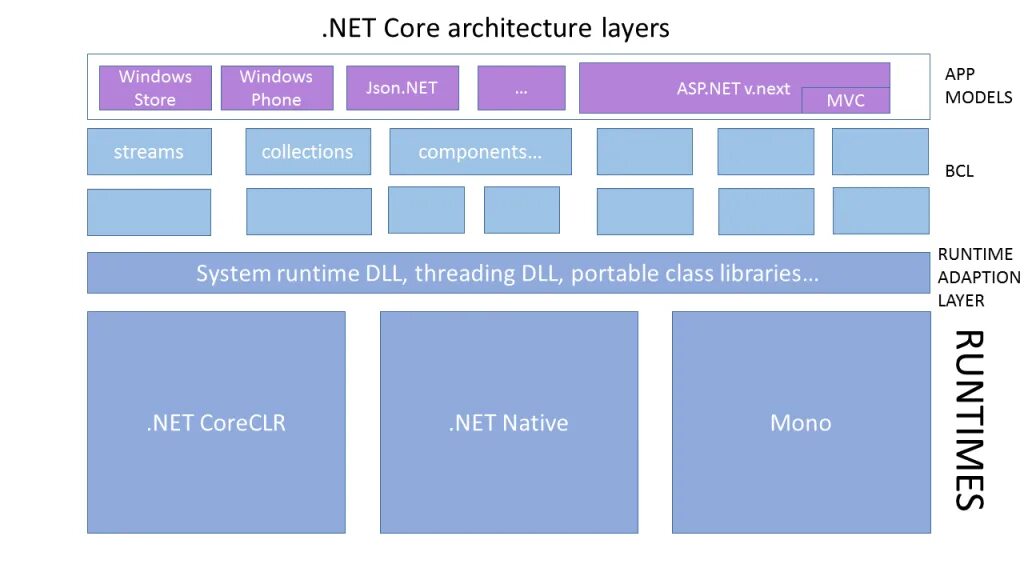 .NET Core architecture layers

Windows Store
Windows Phone
Json.NET
...
ASP.NET v.next
MVC

APP MODELS

streams
collections
components...

BCL

System runtime DLL, threading DLL, portable class libraries...

RUNTIME ADAPTION LAYER

.NET CoreCLR
.NET Native
Mono

RUNTIMES